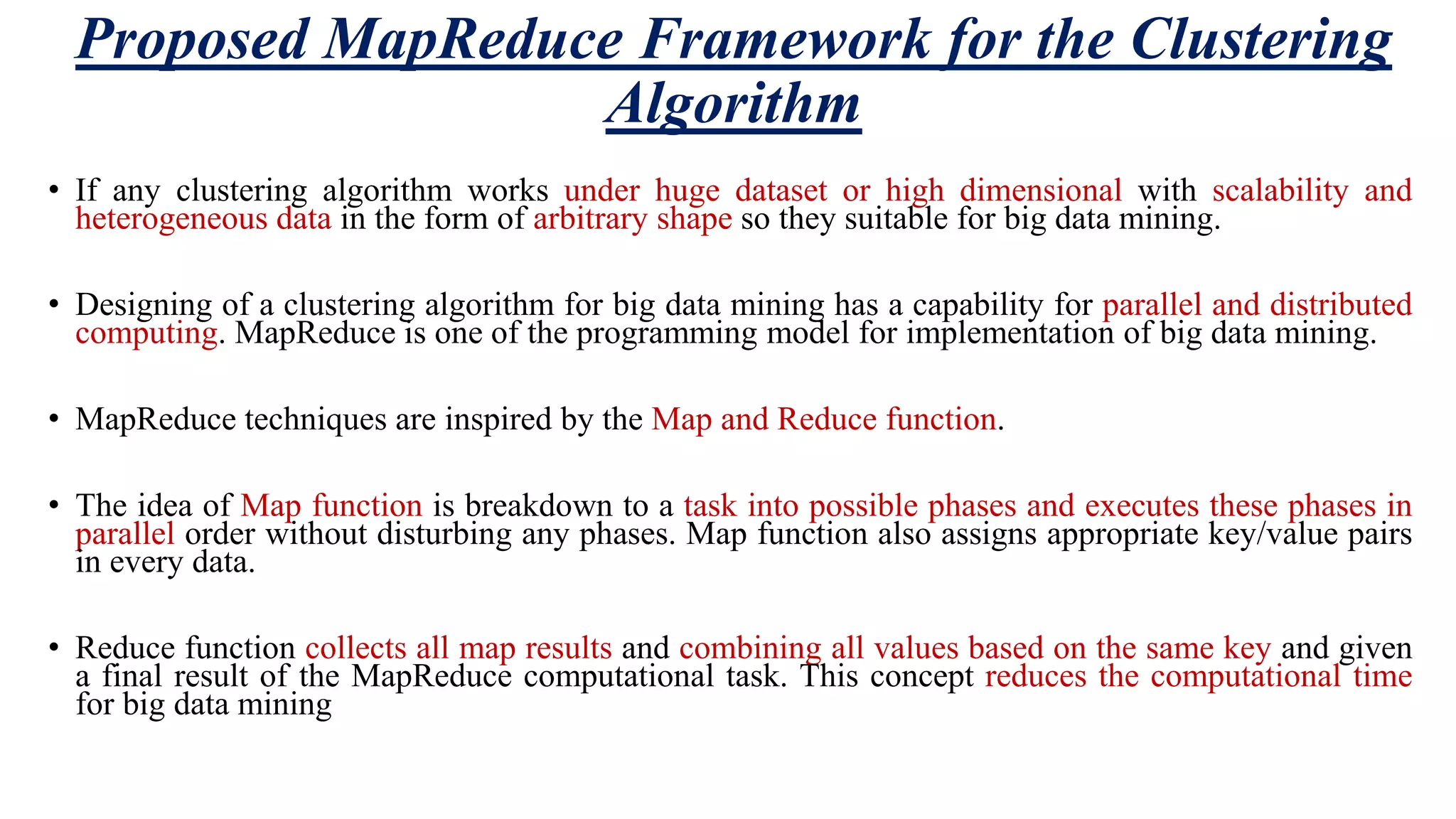 Proposed MapReduce Framework for the Clustering Algorithm

• If any clustering algorithm works under huge dataset or high dimensional with scalability and heterogeneous data in the form of arbitrary shape so they suitable for big data mining.

• Designing of a clustering algorithm for big data mining has a capability for parallel and distributed computing. MapReduce is one of the programming model for implementation of big data mining.

• MapReduce techniques are inspired by the Map and Reduce function.

• The idea of Map function is breakdown to a task into possible phases and executes these phases in parallel order without disturbing any phases. Map function also assigns appropriate key/value pairs in every data.

• Reduce function collects all map results and combining all values based on the same key and given a final result of the MapReduce computational task. This concept reduces the computational time for big data mining